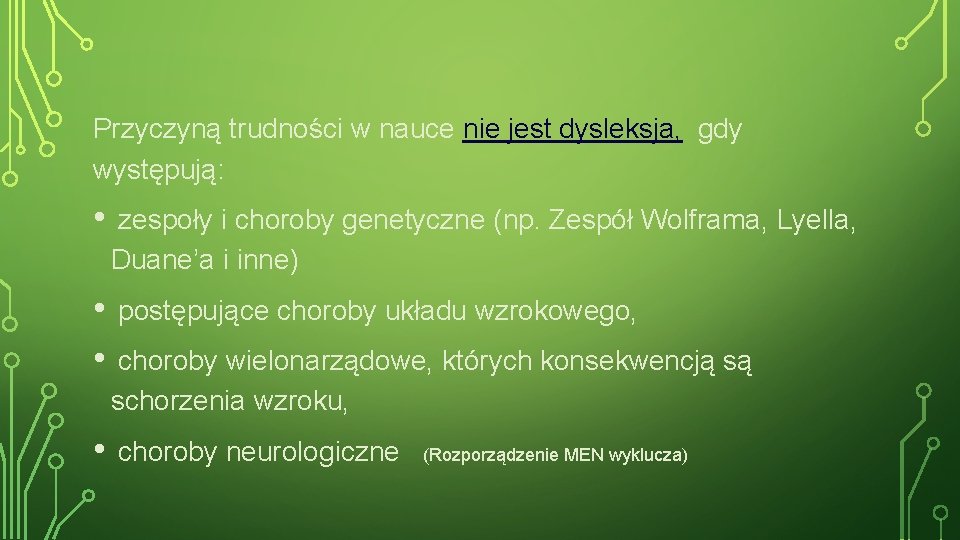 Przyczyną trudności w nauce nie jest dysleksja, gdy występują:

• zespoły i choroby genetyczne (np. Zespół Wolframa, Lyella, Duane'a i inne)

• postępujące choroby układu wzrokowego,

• choroby wielonarządowe, których konsekwencją są schorzenia wzroku,

• choroby neurologiczne (Rozporządzenie MEN wyklucza)